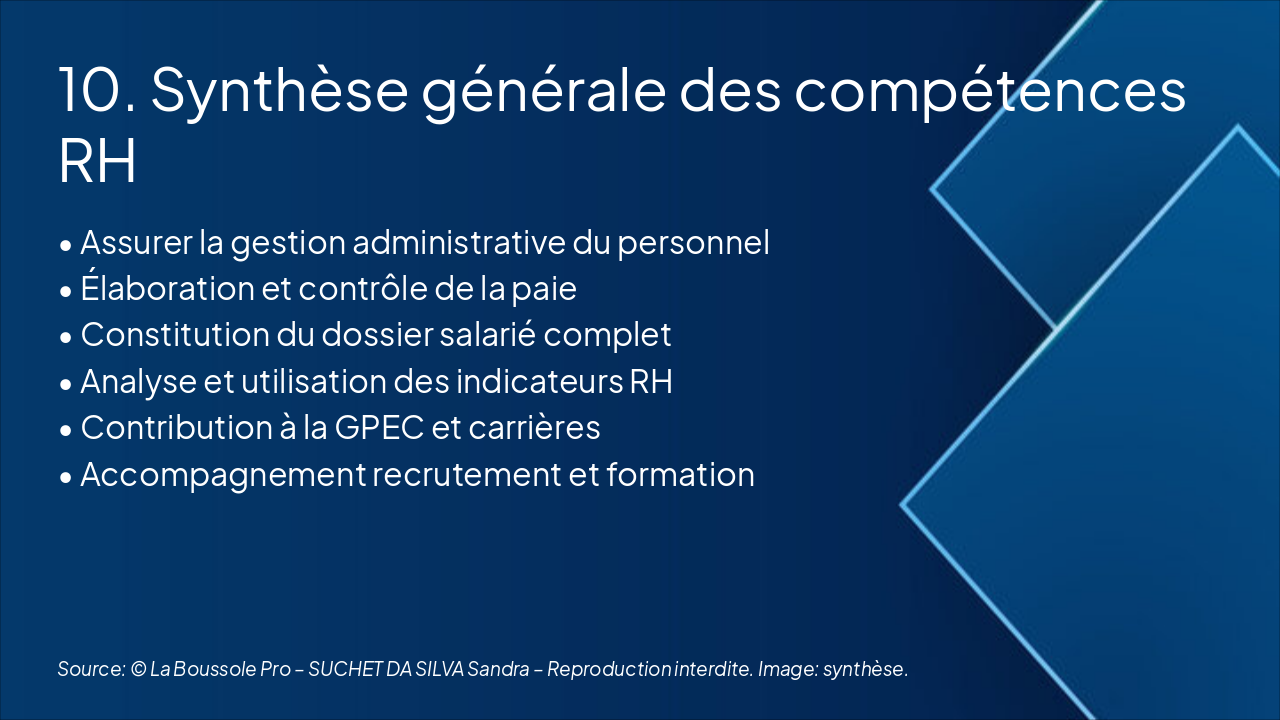 10. Synthèse générale des compétences RH

• Assurer la gestion administrative du personnel
• Élaboration et contrôle de la paie
• Constitution du dossier salarié complet
• Analyse et utilisation des indicateurs RH
• Contribution à la GPEC et carrières
• Accompagnement recrutement et formation

Source: © La Boussole Pro – SUCHET DA SILVA Sandra – Reproduction interdite. Image: synthèse.